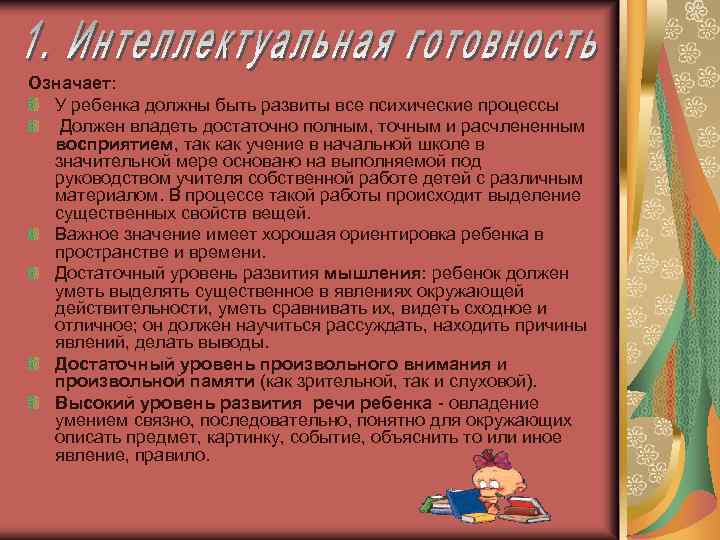 1. Интеллектуальная готовность

Означает:

У ребенка должны быть развиты все психические процессы

Должен владеть достаточно полным, точным и расчлененным восприятием, так как учение в начальной школе в значительной мере основано на выполняемой под руководством учителя собственной работе детей с различным материалом. В процессе такой работы происходит выделение существенных свойств вещей.

Важное значение имеет хорошая ориентировка ребенка в пространстве и времени.

Достаточный уровень развития мышления: ребенок должен уметь выделять существенное в явлениях окружающей действительности, уметь сравнивать их, видеть сходное и отличное; он должен научиться рассуждать, находить причины явлений, делать выводы.

Достаточный уровень произвольного внимания и произвольной памяти (как зрительной, так и слуховой).

Высокий уровень развития речи ребенка - овладение умением связно, последовательно, понятно для окружающих описать предмет, картинку, событие, объяснить то или иное явление, правило.